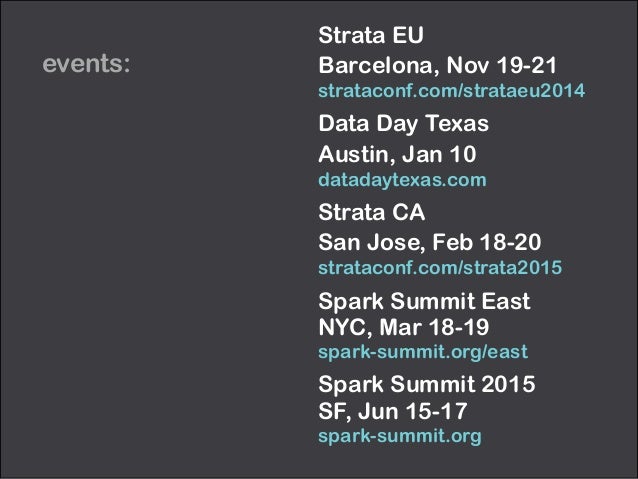 events:

Strata EU
Barcelona, Nov 19-21
strataconf.com/strataeu2014

Data Day Texas
Austin, Jan 10
datadaytexas.com

Strata CA
San Jose, Feb 18-20
strataconf.com/strata2015

Spark Summit East
NYC, Mar 18-19
spark-summit.org/east

Spark Summit 2015
SF, Jun 15-17
spark-summit.org